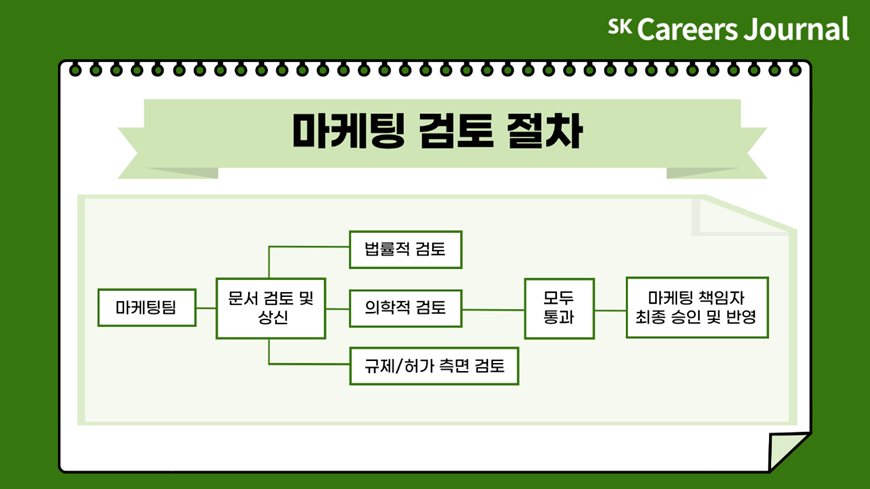 SK Careers Journal

마케팅 검토 절차

마케팅팀

문서 검토 및 상신

법률적 검토

의학적 검토

규제/허가 측면 검토

모두 통과

마케팅 책임자 최종 승인 및 반영